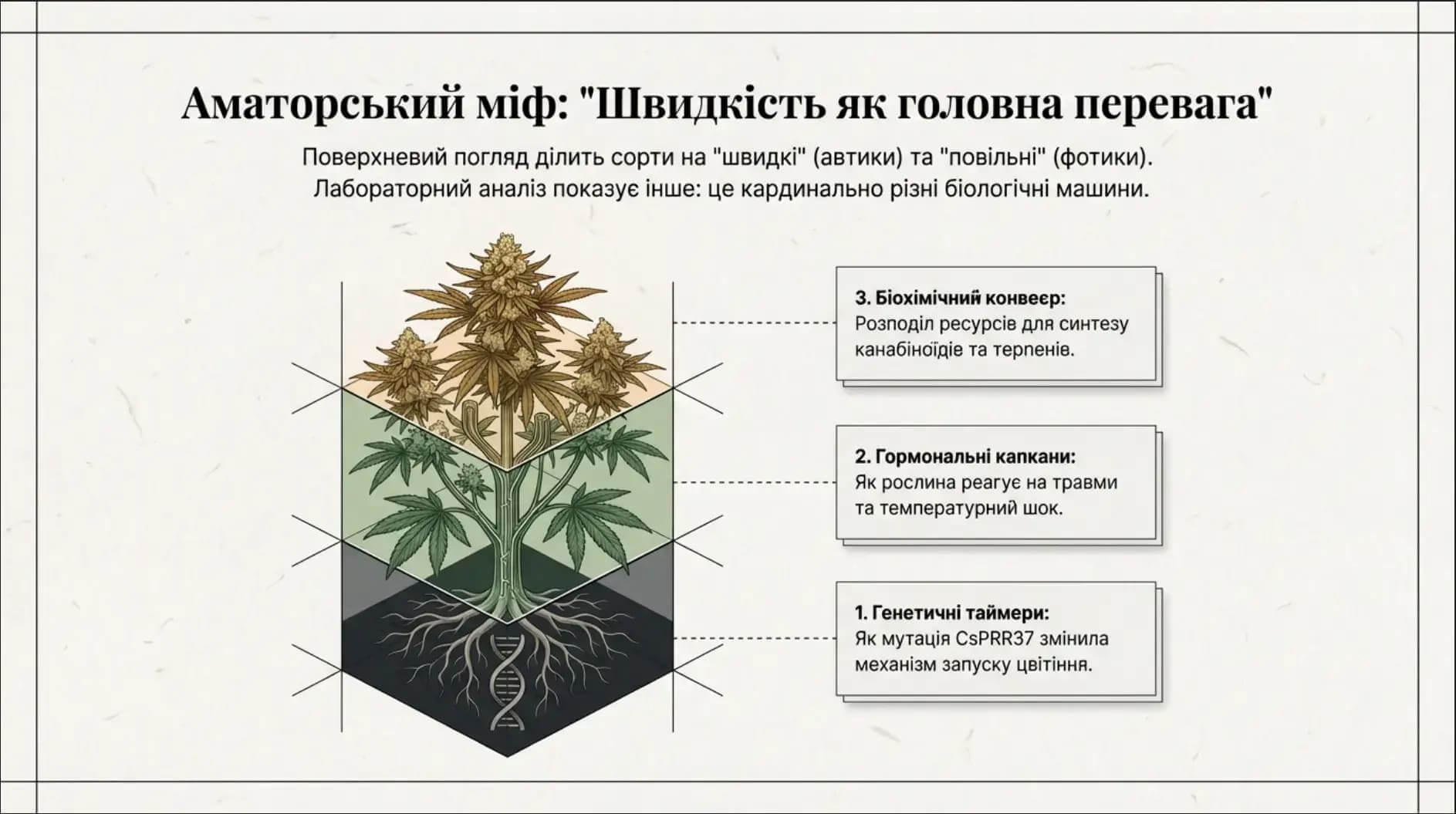 Аматорський міф: "Швидкість як головна перевага"

Поверхневий погляд ділить сорти на "швидкі" (автики) та "повільні" (фотики). Лабораторний аналіз показує інше: це кардинально різні біологічні машини.

3. Біохімічний конвеєр: Розподіл ресурсів для синтезу канабіноїдів та терпенів.

2. Гормональні капкани: Як рослина реагує на травми та температурний шок.

1. Генетичні таймери: Як мутація CsPRR37 змінила механізм запуску цвітіння.